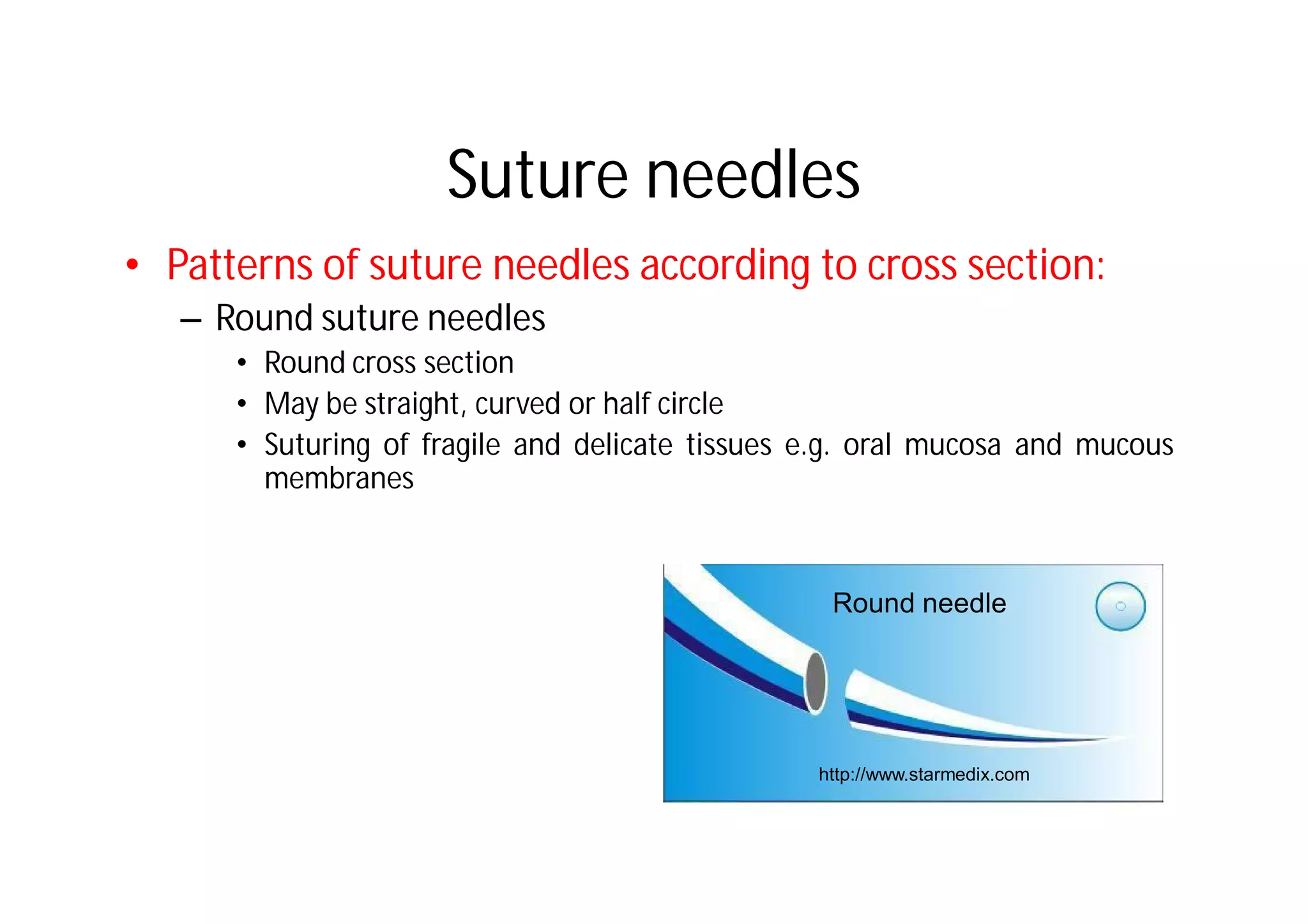 Suture needles

• Patterns of suture needles according to cross section:

– Round suture needles

• Round cross section
• May be straight, curved or half circle
• Suturing of fragile and delicate tissues e.g. oral mucosa and mucous membranes

Round needle

http://www.starmedix.com